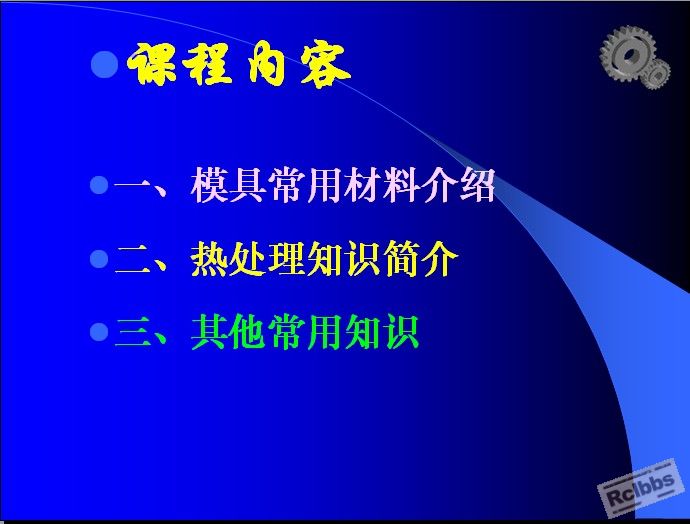 课程内容

一、模具常用材料介绍

二、热处理知识简介

三、其他常用知识

Rclbbs